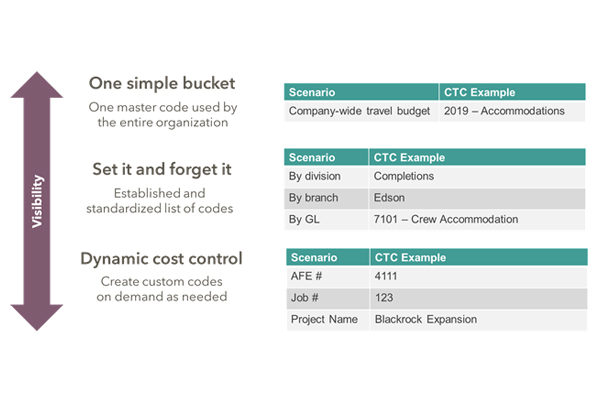 Visibility

One simple bucket

One master code used by the entire organization

| Scenario | CTC Example |
|---|---|
| Company-wide travel budget | 2019 – Accommodations |

Set it and forget it

Established and standardized list of codes

| Scenario | CTC Example |
|---|---|
| By division | Completions |
| By branch | Edson |
| By GL | 7101 – Crew Accommodation |

Dynamic cost control

Create custom codes on demand as needed

| Scenario | CTC Example |
|---|---|
| AFE # | 4111 |
| Job # | 123 |
| Project Name | Blackrock Expansion |